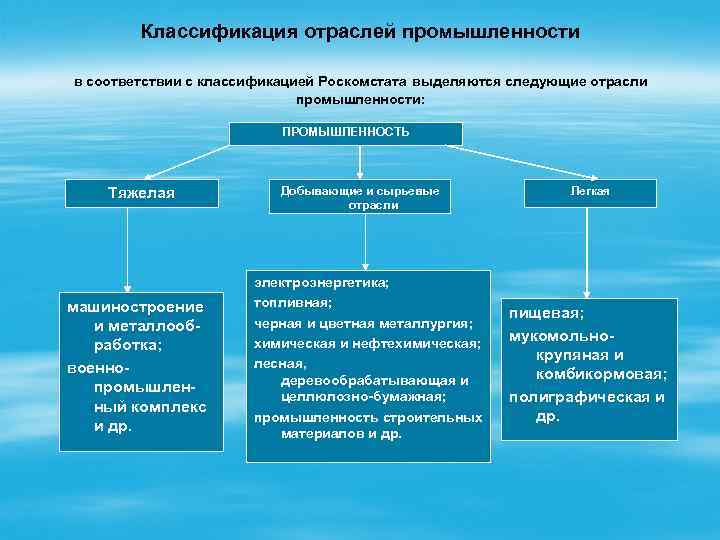 Классификация отраслей промышленности

в соответствии с классификацией Роскомстата выделяются следующие отрасли промышленности:

ПРОМЫШЛЕННОСТЬ

Тяжелая

Добывающие и сырьевые отрасли

Легкая

машиностроение и металлообработка;
военно-промышленный комплекс и др.

электроэнергетика;
топливная;
черная и цветная металлургия;
химическая и нефтехимическая;
лесная, деревообрабатывающая и целлюлозно-бумажная;
промышленность строительных материалов и др.

пищевая;
мукомольно-крупяная и комбикормовая;
полиграфическая и др.